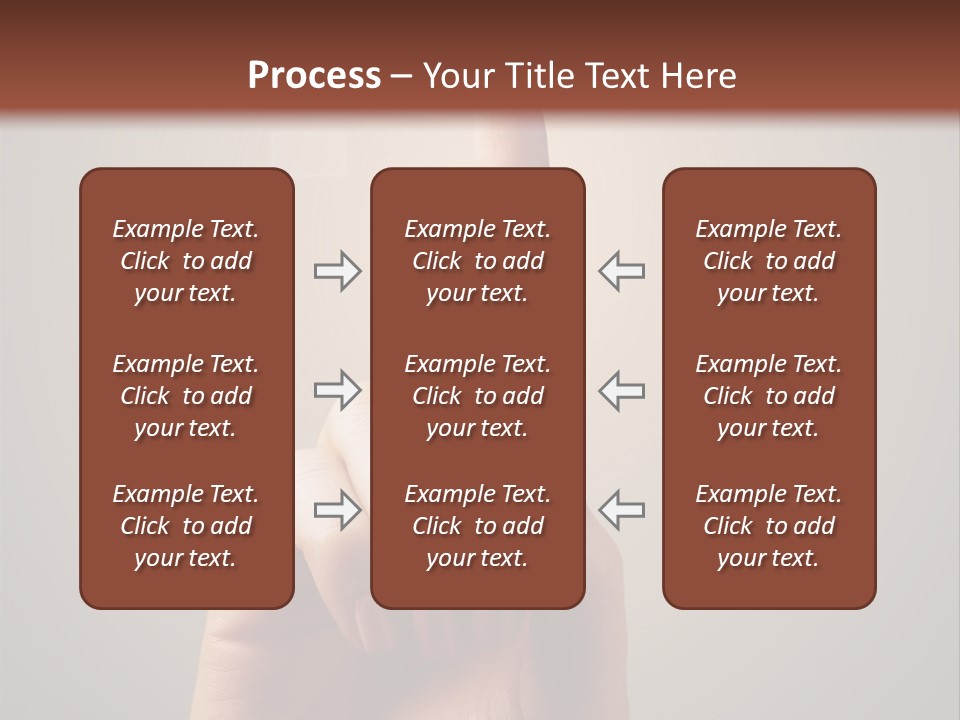 Process – Your Title Text Here

Example Text. Click to add your text.

Example Text. Click to add your text.

Example Text. Click to add your text.

Example Text. Click to add your text.

Example Text. Click to add your text.

Example Text. Click to add your text.

Example Text. Click to add your text.

Example Text. Click to add your text.

Example Text. Click to add your text.